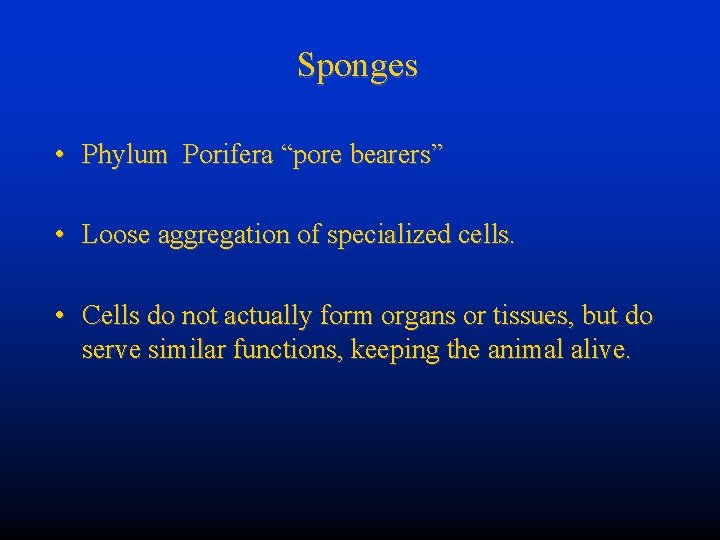 Sponges

• Phylum Porifera “pore bearers”

• Loose aggregation of specialized cells.

• Cells do not actually form organs or tissues, but do serve similar functions, keeping the animal alive.